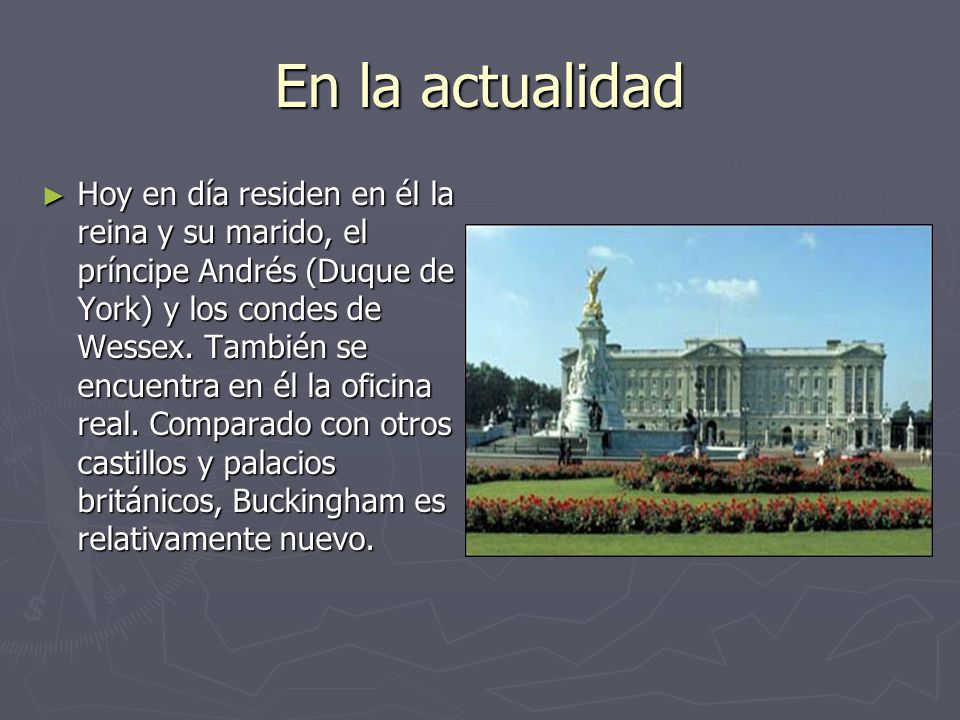 En la actualidad

► Hoy en día residen en él la reina y su marido, el príncipe Andrés (Duque de York) y los condes de Wessex. También se encuentra en él la oficina real. Comparado con otros castillos y palacios británicos, Buckingham es relativamente nuevo.